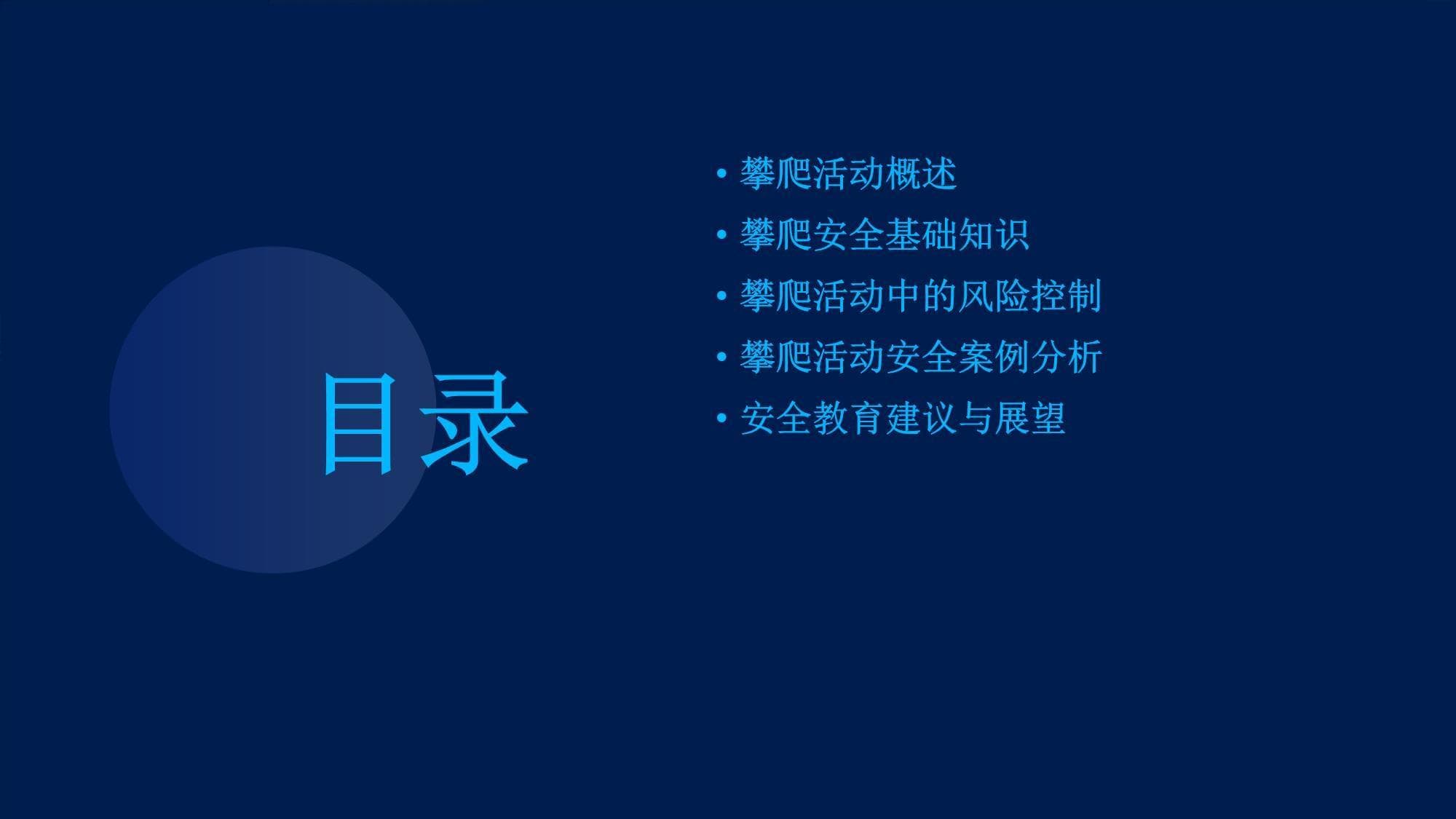 目录

• 攀爬活动概述
• 攀爬安全基础知识
• 攀爬活动中的风险控制
• 攀爬活动安全案例分析
• 安全教育建议与展望